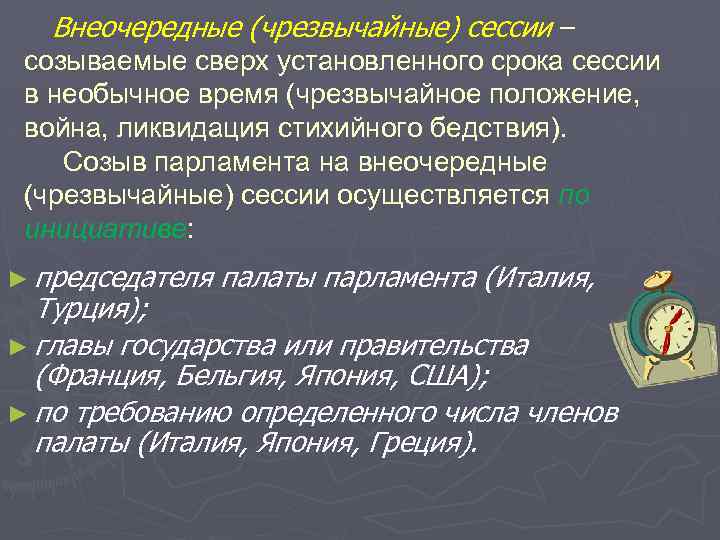 Внеочередные (чрезвычайные) сессии – созываемые сверх установленного срока сессии в необычное время (чрезвычайное положение, война, ликвидация стихийного бедствия).

Созыв парламента на внеочередные (чрезвычайные) сессии осуществляется по инициативе:

► председателя палаты парламента (Италия, Турция);
► главы государства или правительства (Франция, Бельгия, Япония, США);
► по требованию определенного числа членов палаты (Италия, Япония, Греция).